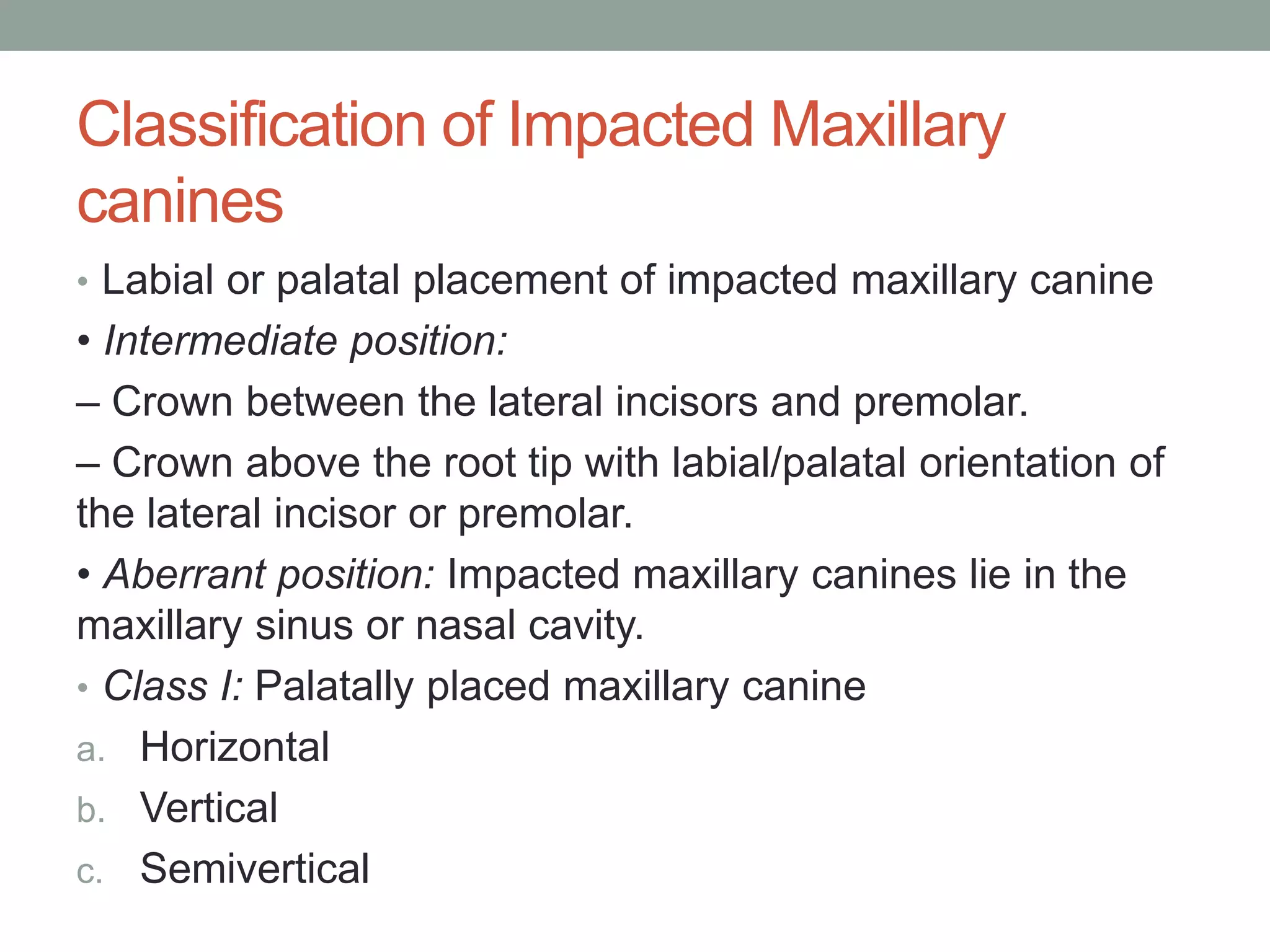 Classification of Impacted Maxillary canines

• Labial or palatal placement of impacted maxillary canine

• Intermediate position:

– Crown between the lateral incisors and premolar.

– Crown above the root tip with labial/palatal orientation of the lateral incisor or premolar.

• Aberrant position: Impacted maxillary canines lie in the maxillary sinus or nasal cavity.

• Class I: Palatally placed maxillary canine

a. Horizontal

b. Vertical

c. Semivertical